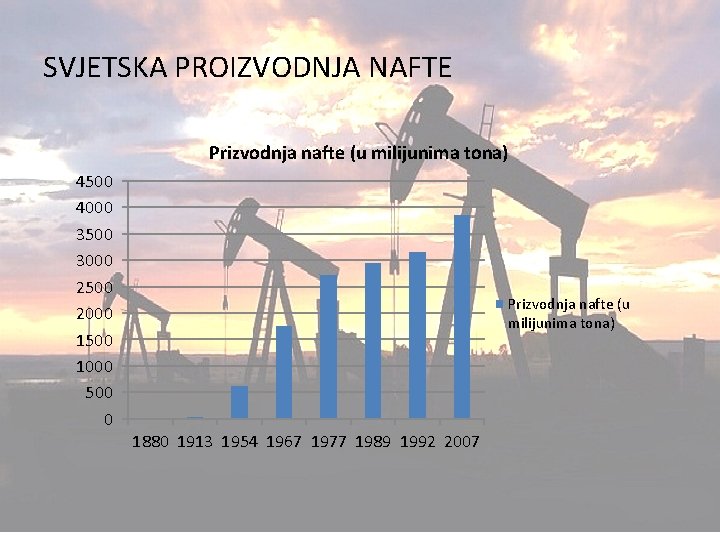 SVJETSKA PROIZVODNJA NAFTE

Prizvodnja nafte (u milijunima tona)

4500
4000
3500
3000
2500
2000
1500
1000
500
0

1880 1913 1954 1967 1977 1989 1992 2007

Prizvodnja nafte (u milijunima tona)